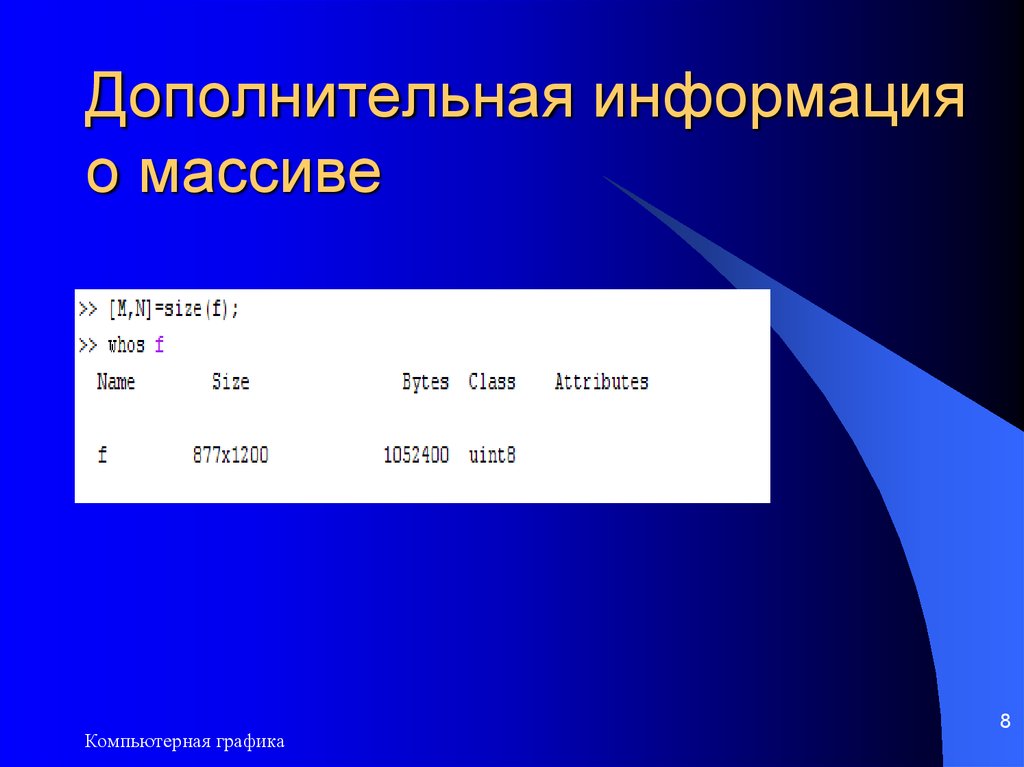 Дополнительная информация о массиве

>> [M,N]=size(f);
>> whos f

| Name | Size | Bytes | Class | Attributes |
|---|---|---|---|---|
| f | 877x1200 | 1052400 | uint8 | |

Компьютерная графика

8